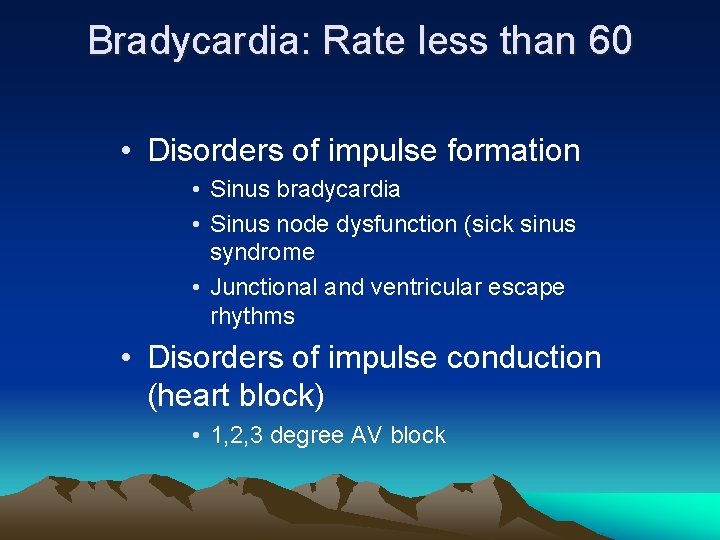 Bradycardia: Rate less than 60

• Disorders of impulse formation
  • Sinus bradycardia
  • Sinus node dysfunction (sick sinus syndrome
  • Junctional and ventricular escape rhythms

• Disorders of impulse conduction (heart block)
  • 1,2,3 degree AV block